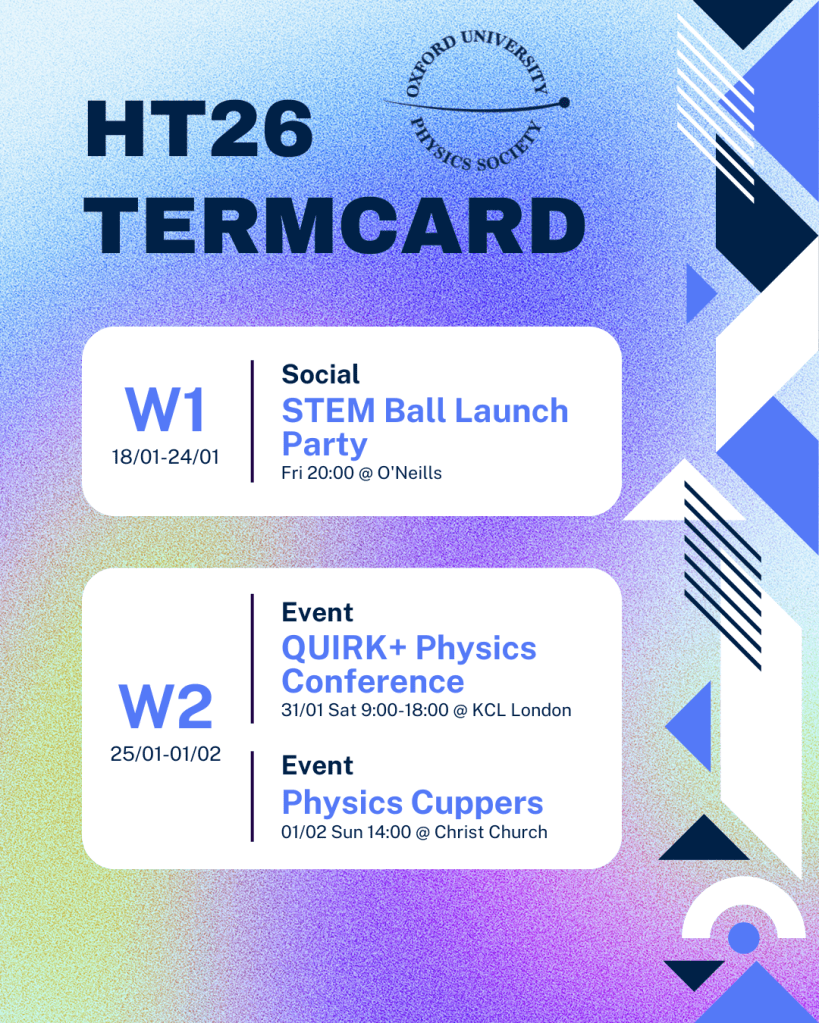 HT26 TERMCARD

OXFORD UNIVERSITY PHYSICS SOCIETY

W1
18/01-24/01

Social
STEM Ball Launch Party
Fri 20:00 @ O'Neills

W2
25/01-01/02

Event
QUIRK+ Physics Conference
31/01 Sat 9:00-18:00 @ KCL London

Event
Physics Cuppers
01/02 Sun 14:00 @ Christ Church